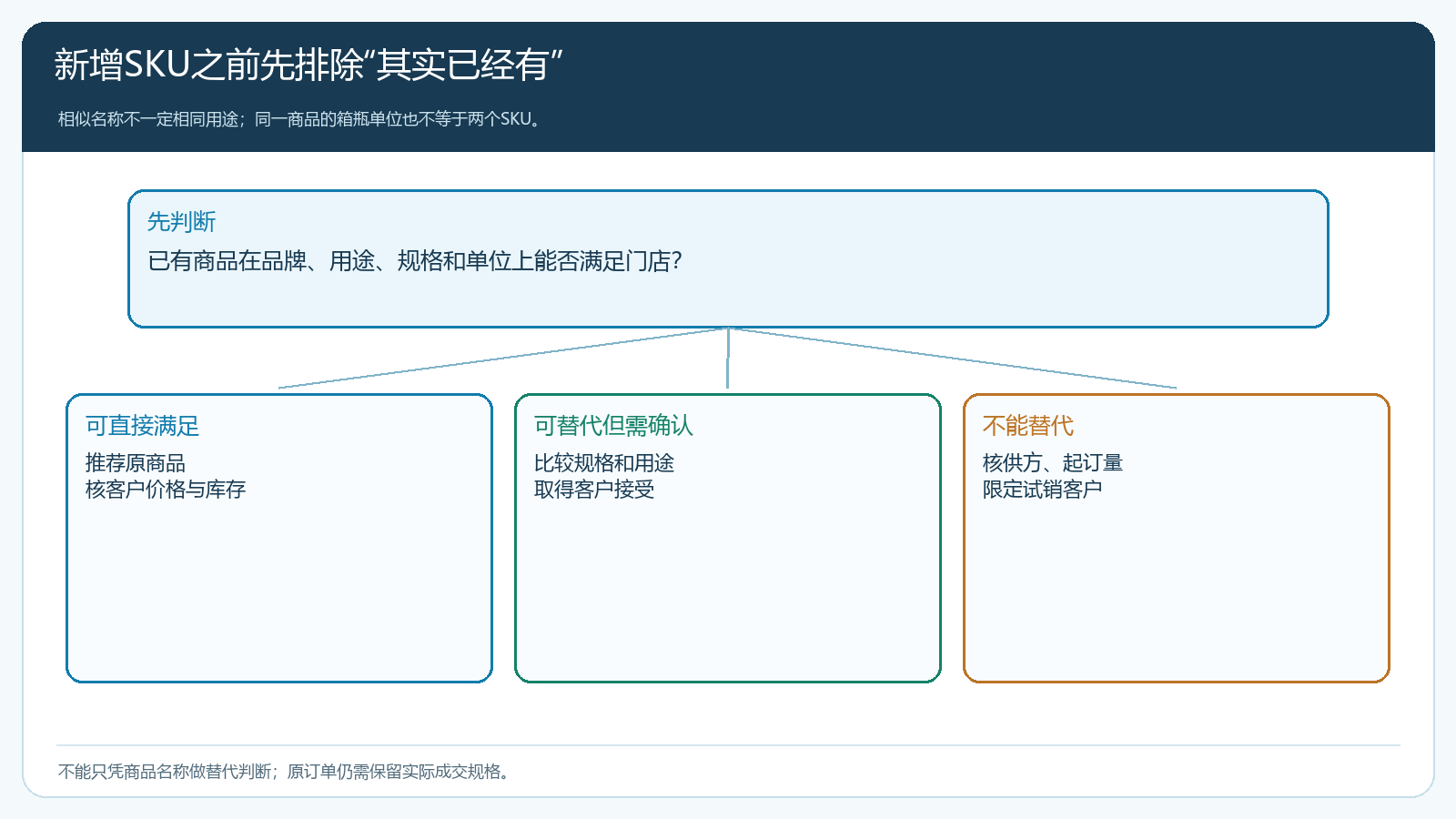 新增SKU之前先排除“其实已经有”

相似名称不一定相同用途；同一商品的箱瓶单位也不等于两个SKU。

先判断

已有商品在品牌、用途、规格和单位上能否满足门店?

可直接满足

推荐原商品
核客户价格与库存

可替代但需确认

比较规格和用途
取得客户接受

不能替代

核供方、起订量
限定试销客户

不能只凭商品名称做替代判断；原订单仍需保留实际成交规格。